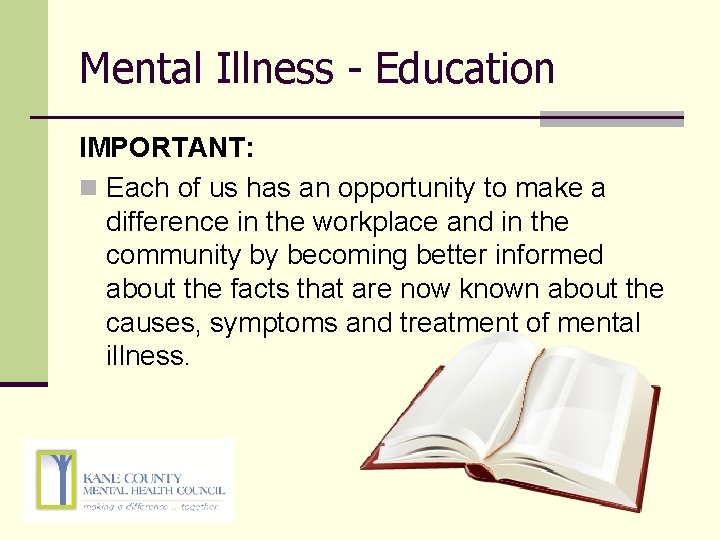 Mental Illness - Education

IMPORTANT:

Each of us has an opportunity to make a difference in the workplace and in the community by becoming better informed about the facts that are now known about the causes, symptoms and treatment of mental illness.

KANE COUNTY
MENTAL HEALTH COUNCIL
making a difference ... together